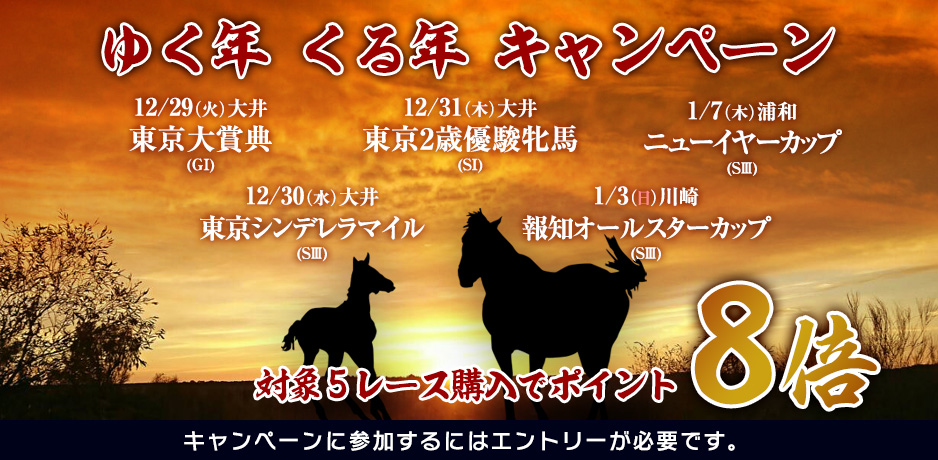 ゆく年 くる年 キャンペーン

12/29(火)大井
東京大賞典
(GI)

12/31(木)大井
東京2歳優駿牝馬
(SI)

1/7(木)浦和
ニューイヤーカップ
(SIII)

12/30(水)大井
東京シンデレラマイル
(SIII)

1/3(日)川崎
報知オールスターカップ
(SIII)

対象5レース購入でポイント 8倍

キャンペーンに参加するにはエントリーが必要です。